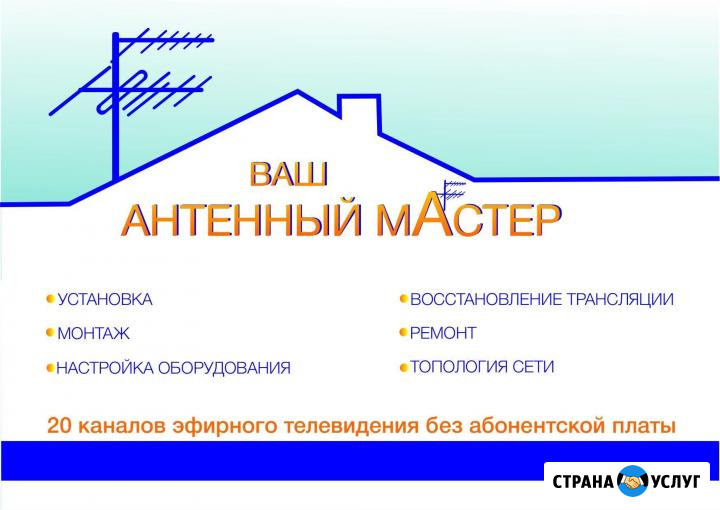 ВАШ
АНТЕННЫЙ МАСТЕР

УСТАНОВКА
МОНТАЖ
НАСТРОЙКА ОБОРУДОВАНИЯ

ВОССТАНОВЛЕНИЕ ТРАНСЛЯЦИИ
РЕМОНТ
ТОПОЛОГИЯ СЕТИ

20 каналов эфирного телевидения без абонентской платы

СТРАНА УСЛУГ